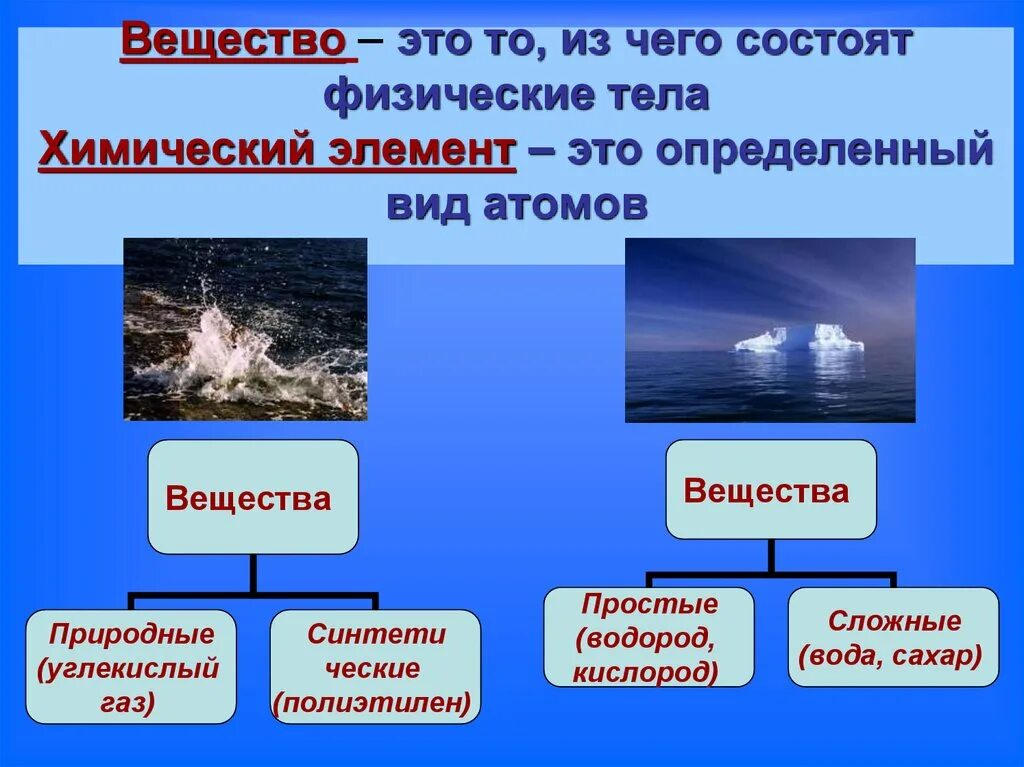 Вещество – это то, из чего состоят физические тела
Химический элемент – это определенный вид атомов

Вещества

Природные (углекислый газ)

Синтети ческие (полиэтилен)

Вещества

Простые (водород, кислород)

Сложные (вода, сахар)